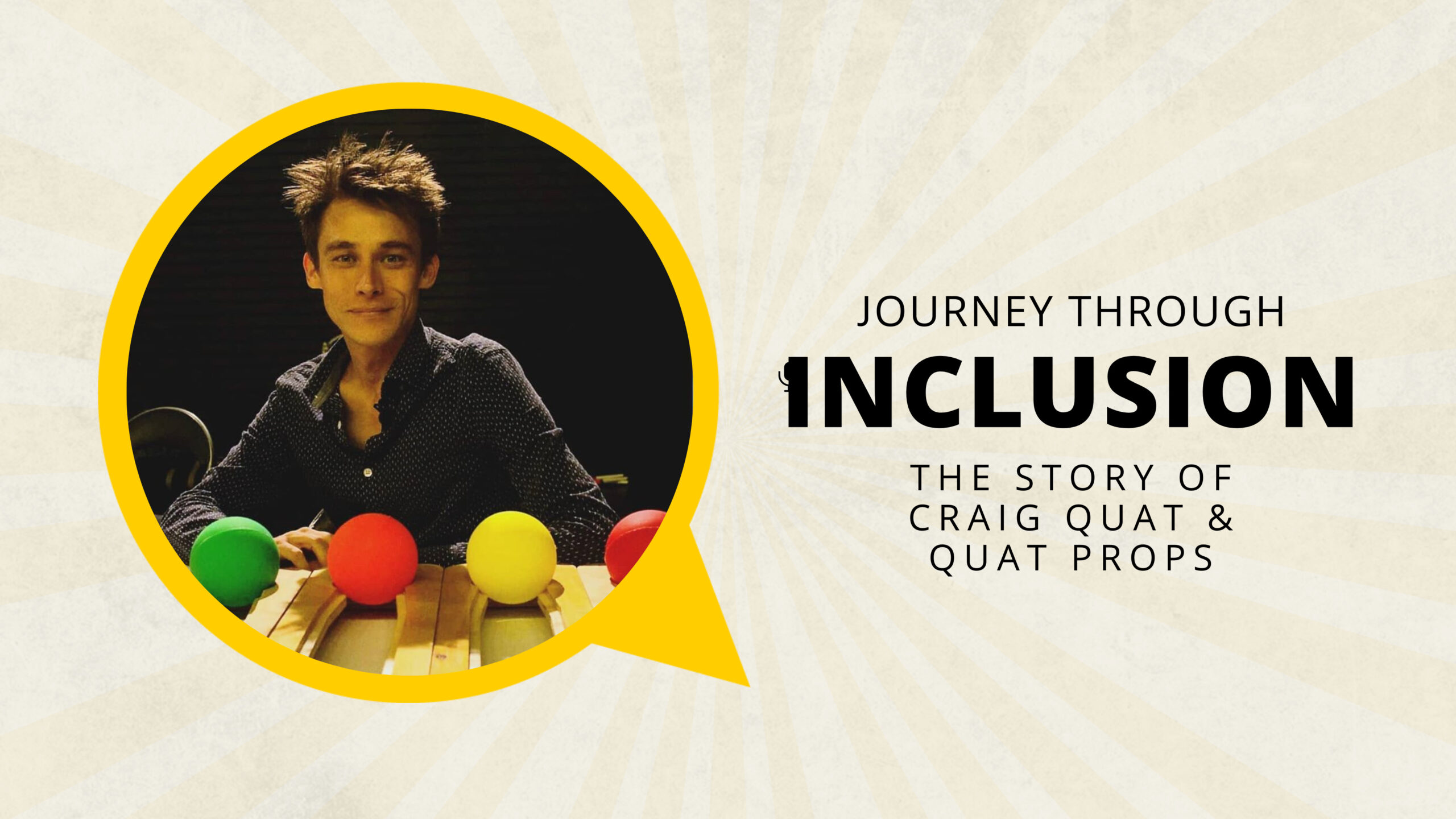 JOURNEY THROUGH

INCLUSION

THE STORY OF CRAIG QUAT & QUAT PROPS